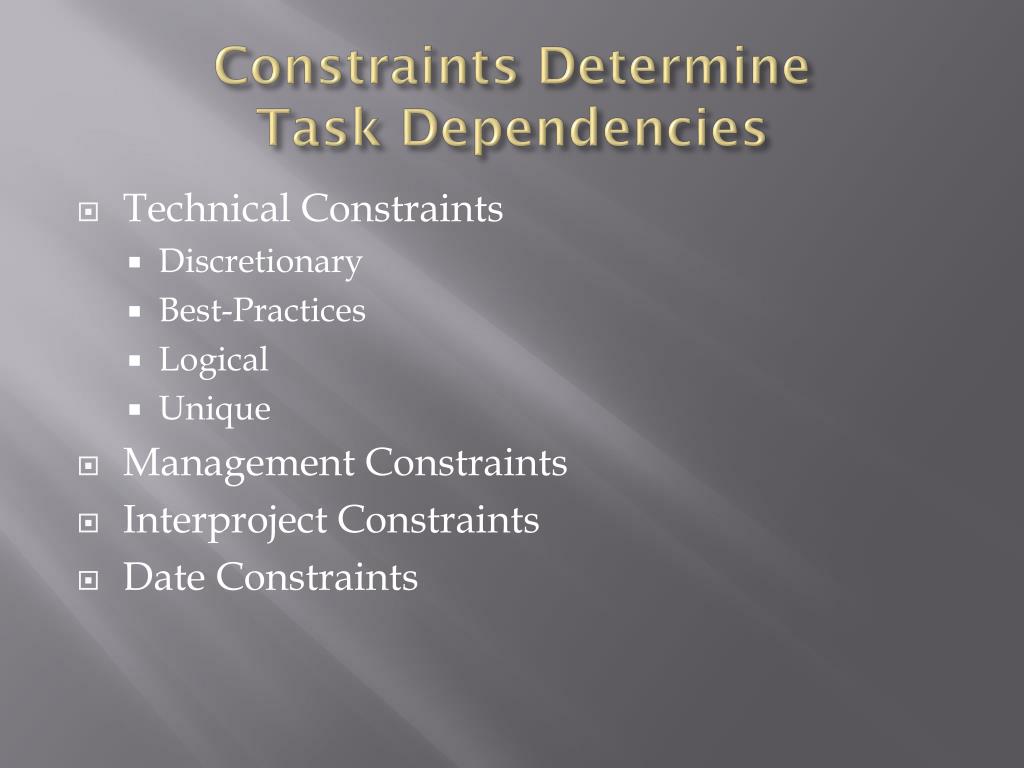 Constraints Determine Task Dependencies

Technical Constraints
Discretionary
Best-Practices
Logical
Unique
Management Constraints
Interproject Constraints
Date Constraints